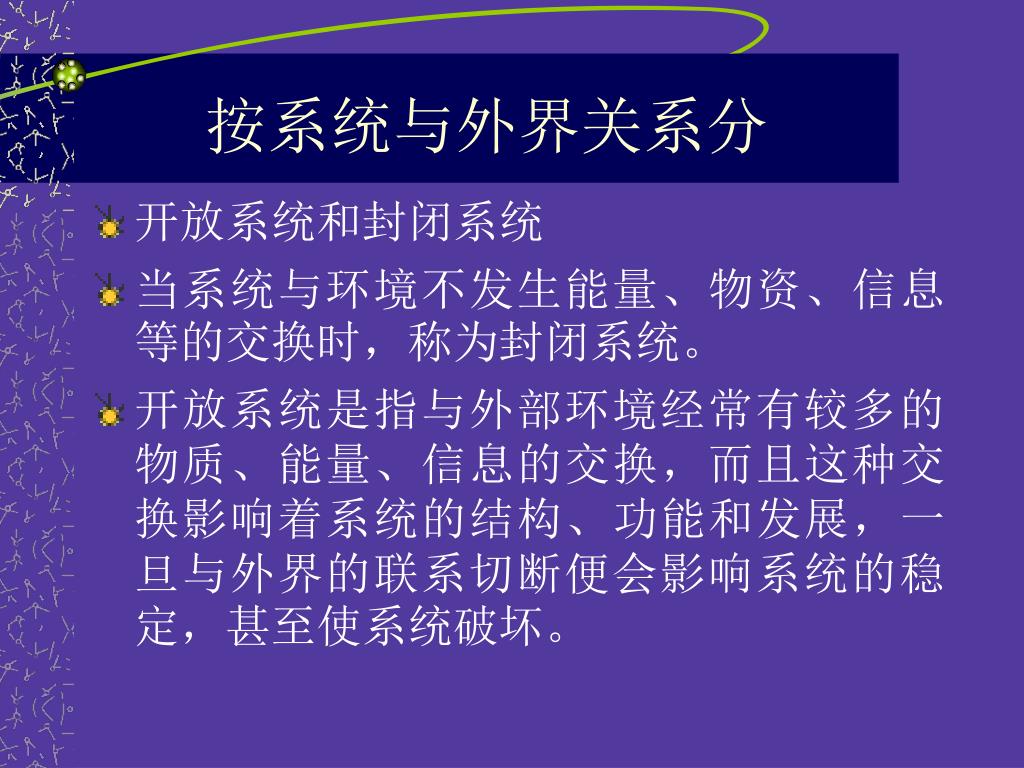 按系统与外界关系分

开放系统和封闭系统

当系统与环境不发生能量、物资、信息等的交换时，称为封闭系统。

开放系统是指与外部环境经常有较多的物质、能量、信息的交换，而且这种交换影响着系统的结构、功能和发展，一旦与外界的联系切断便会影响系统的稳定，甚至使系统破坏。